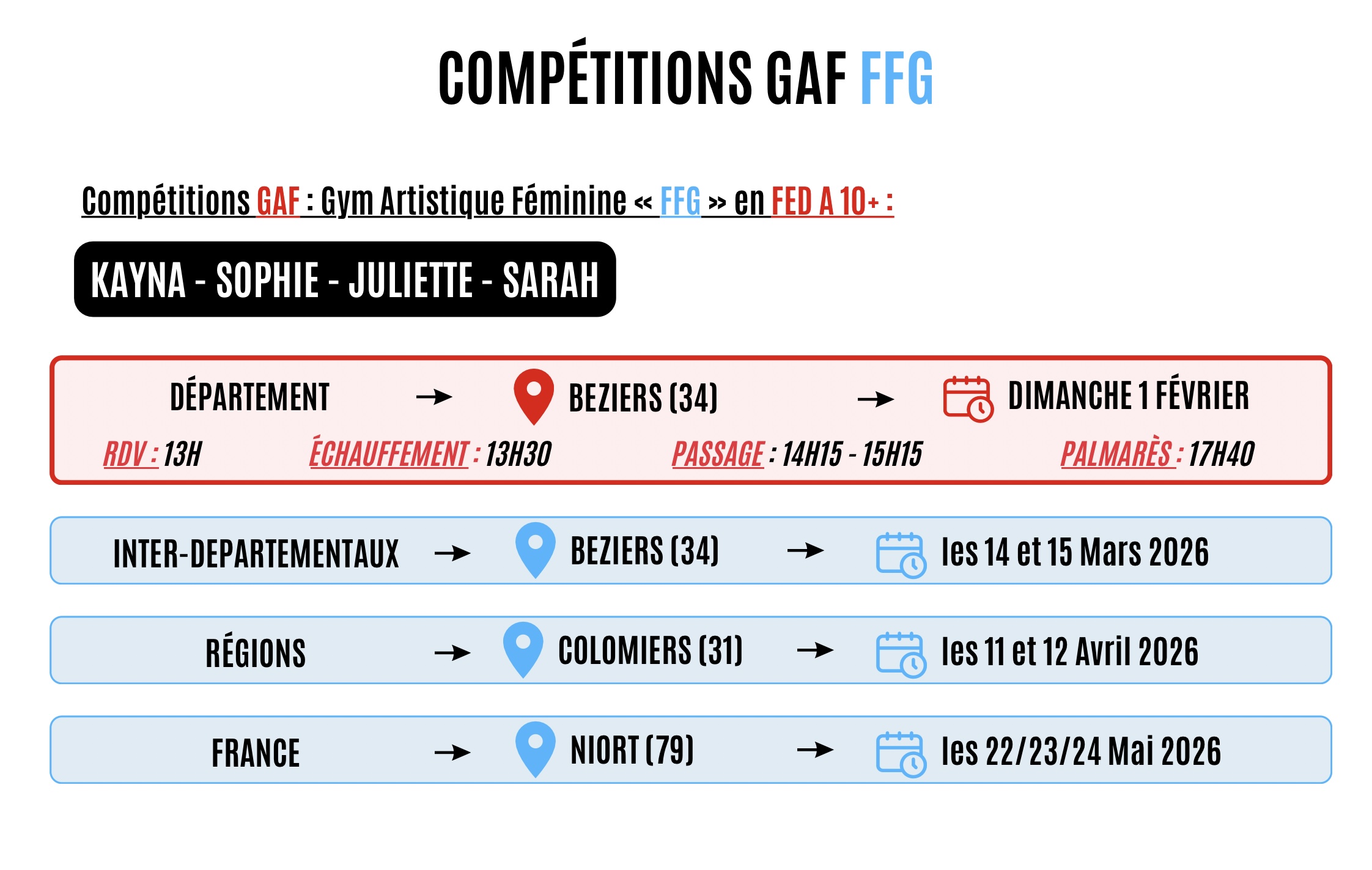 COMPÉTITIONS GAF FFG

Compétitions GAF : Gym Artistique Féminine « FFG » en FED A 10+ :

KAYNA - SOPHIE - JULIETTE - SARAH

DÉPARTEMENT → BEZIERS (34) → DIMANCHE 1 FÉVRIER

RDV : 13H ÉCHAUFFEMENT : 13H30 PASSAGE : 14H15 - 15H15 PALMARÈS : 17H40

INTER-DEPARTEMENTAUX → BEZIERS (34) → les 14 et 15 Mars 2026

RÉGIONS → COLOMIERS (31) → les 11 et 12 Avril 2026

FRANCE → NIORT (79) → les 22/23/24 Mai 2026